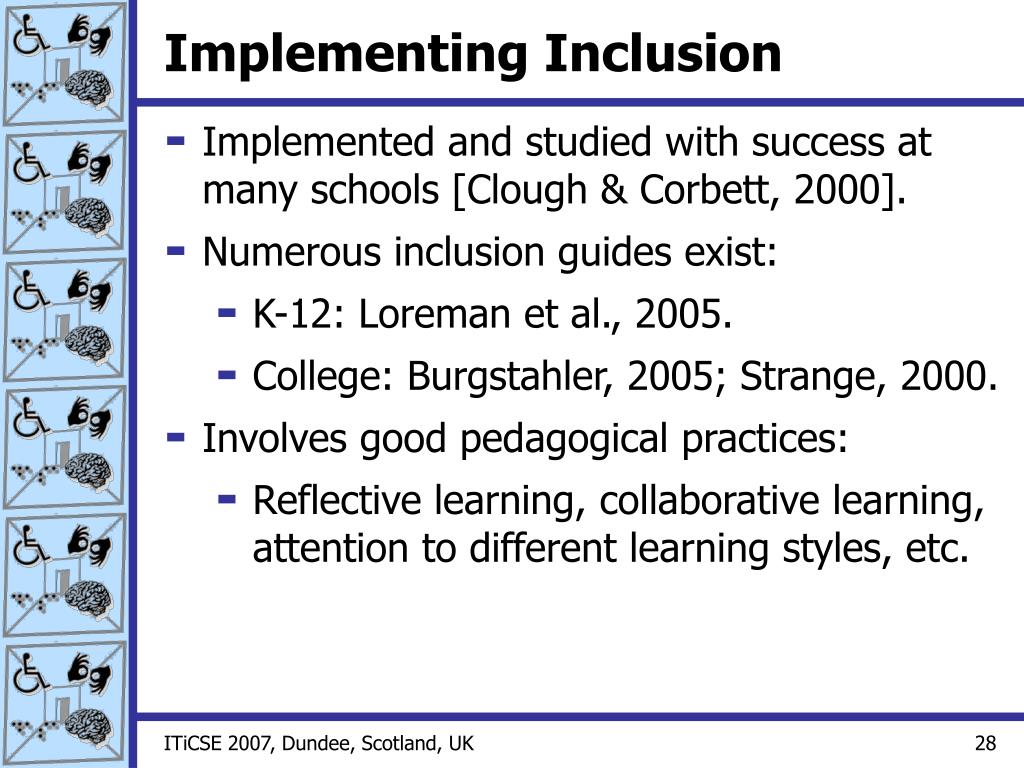 Implementing Inclusion

- Implemented and studied with success at many schools [Clough & Corbett, 2000].
- Numerous inclusion guides exist:
  - K-12: Loreman et al., 2005.
  - College: Burgstahler, 2005; Strange, 2000.
- Involves good pedagogical practices:
  - Reflective learning, collaborative learning, attention to different learning styles, etc.

ITiCSE 2007, Dundee, Scotland, UK

28